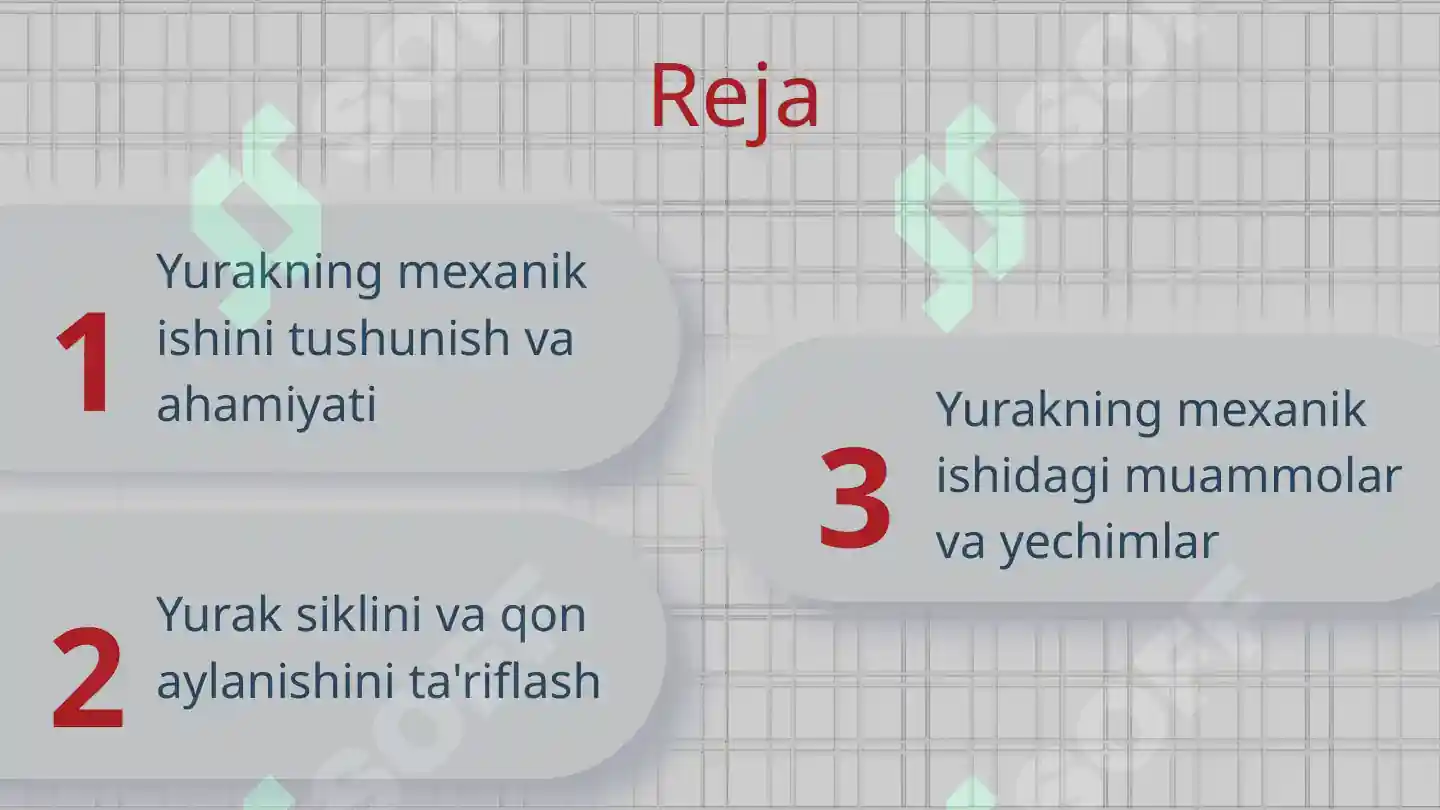 Reja

1 Yurakning mexanik ishini tushunish va ahamiyati

2 Yurak siklini va qon aylanishini ta'riflash

3 Yurakning mexanik ishidagi muammolar va yechimlar